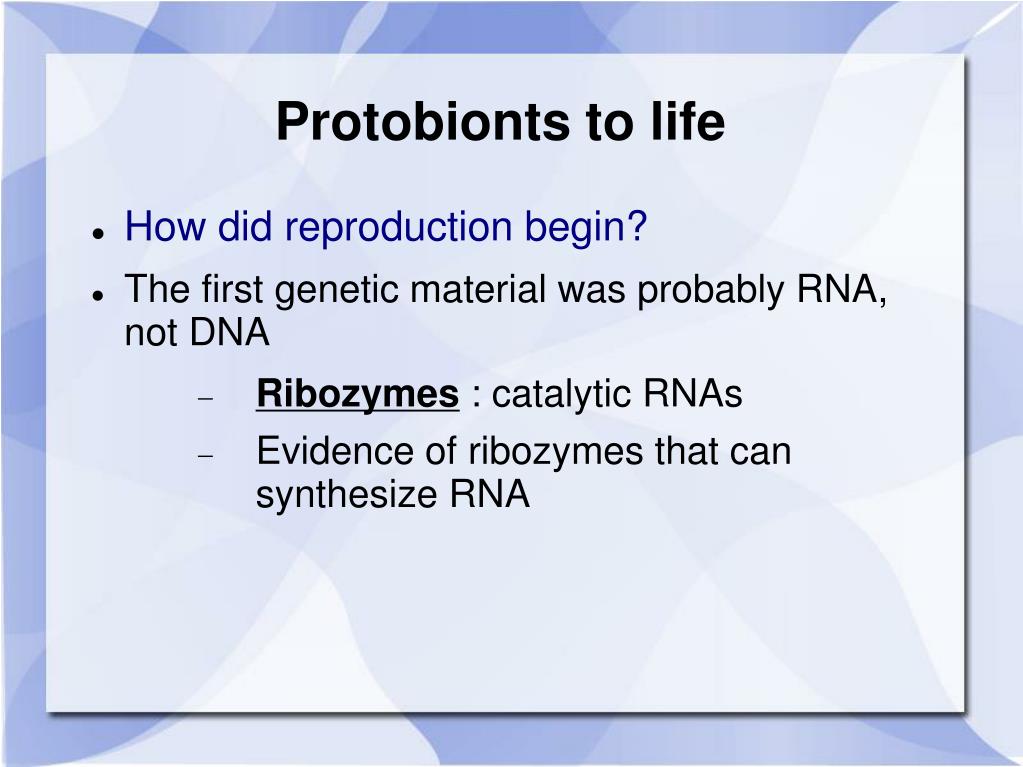 Protobionts to life

• How did reproduction begin?
• The first genetic material was probably RNA, not DNA
- Ribozymes : catalytic RNAs
- Evidence of ribozymes that can synthesize RNA